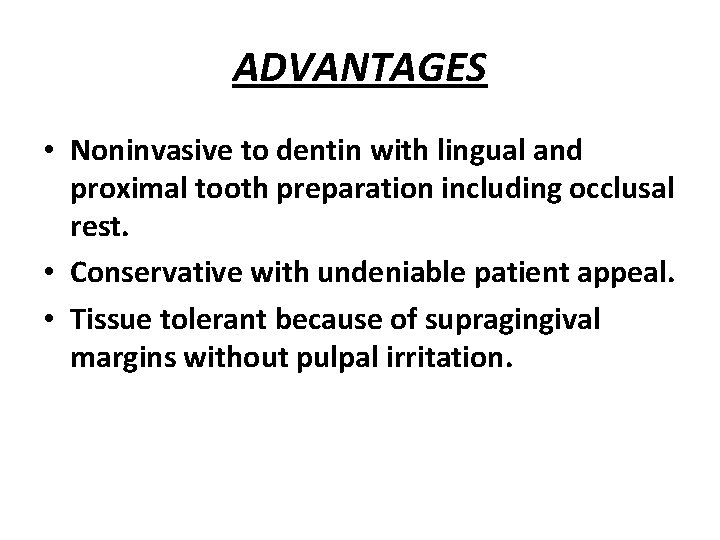 ADVANTAGES

• Noninvasive to dentin with lingual and proximal tooth preparation including occlusal rest.
• Conservative with undeniable patient appeal.
• Tissue tolerant because of supragingival margins without pulpal irritation.